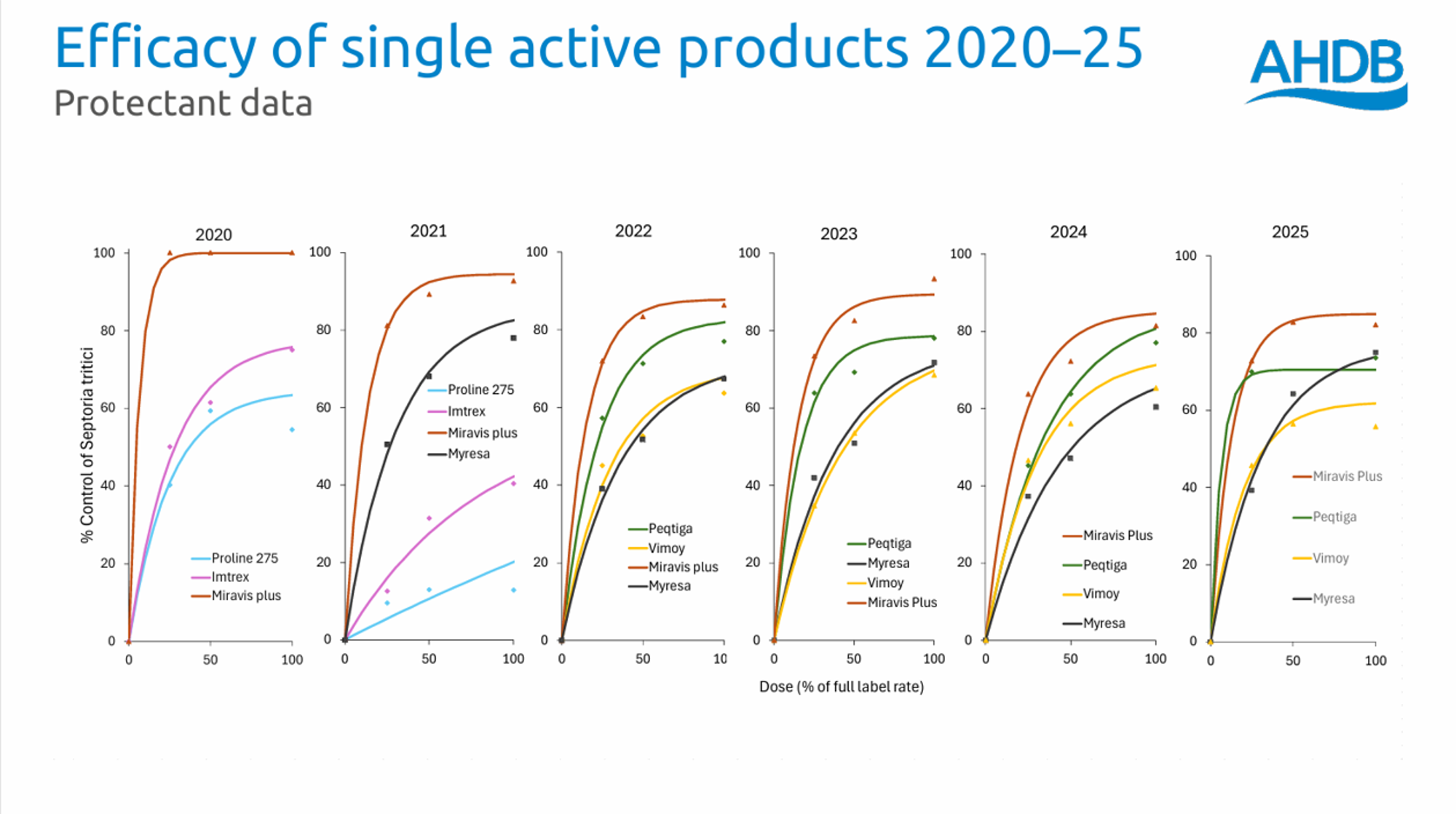 Efficacy of single active products 2020–25
Protectant data

AHDB

% Control of Septoria tritici

2020
100
80
60
40
20
0
0
50
100
Proline 275
Imtrex
Miravis plus

2021
100
80
60
40
20
0
0
50
100
Proline 275
Imtrex
Miravis plus
Myresa

2022
100
80
60
40
20
0
0
50
10
Peqtiga
Vimoy
Miravis plus
Myresa

2023
100
80
60
40
20
0
0
50
100
Peqtiga
Myresa
Vimoy
Miravis Plus

2024
100
80
60
40
20
0
0
50
100
Miravis Plus
Peqtiga
Vimoy
Myresa

2025
100
80
60
40
20
0
0
50
100
Miravis Plus
Peqtiga
Vimoy
Myresa

Dose (% of full label rate)